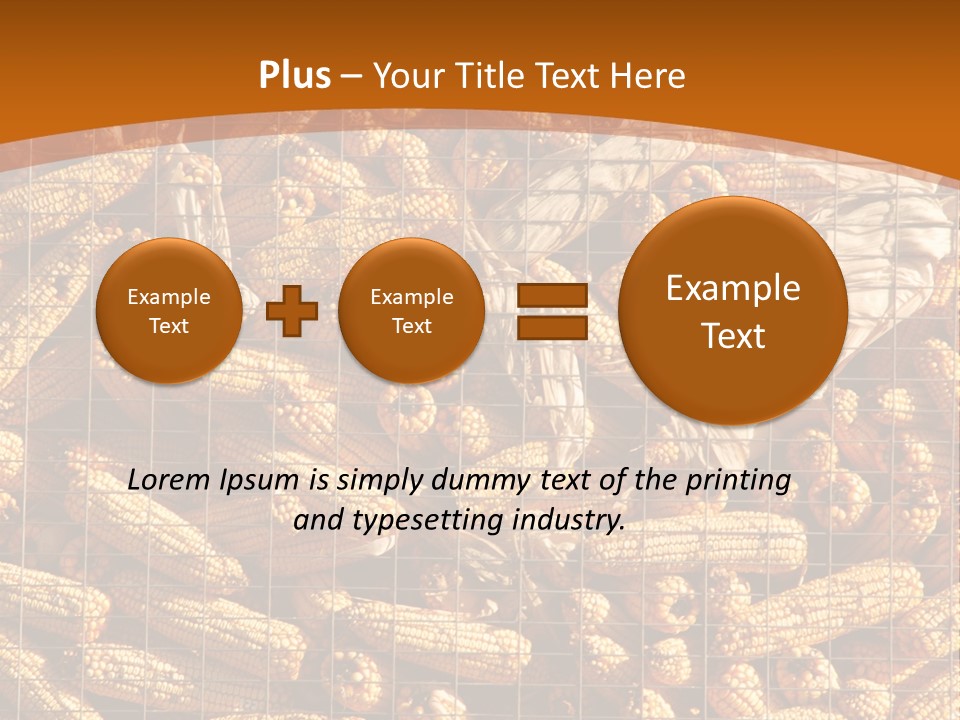 Plus – Your Title Text Here

Example Text

Example Text

Example Text

Lorem Ipsum is simply dummy text of the printing and typesetting industry.